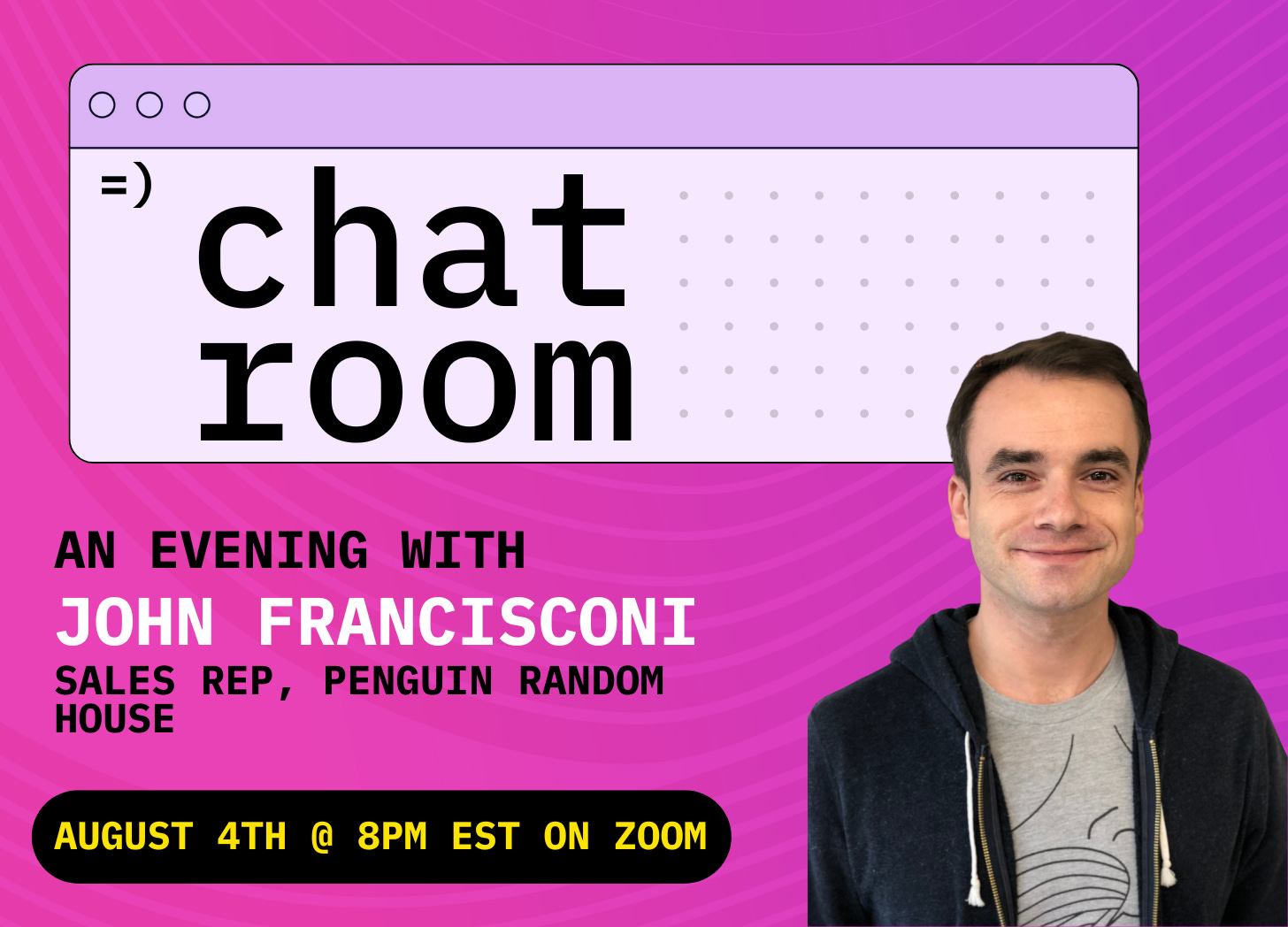 =)
chat
room

AN EVENING WITH
JOHN FRANCISCONI
SALES REP, PENGUIN RANDOM HOUSE

AUGUST 4TH @ 8PM EST ON ZOOM